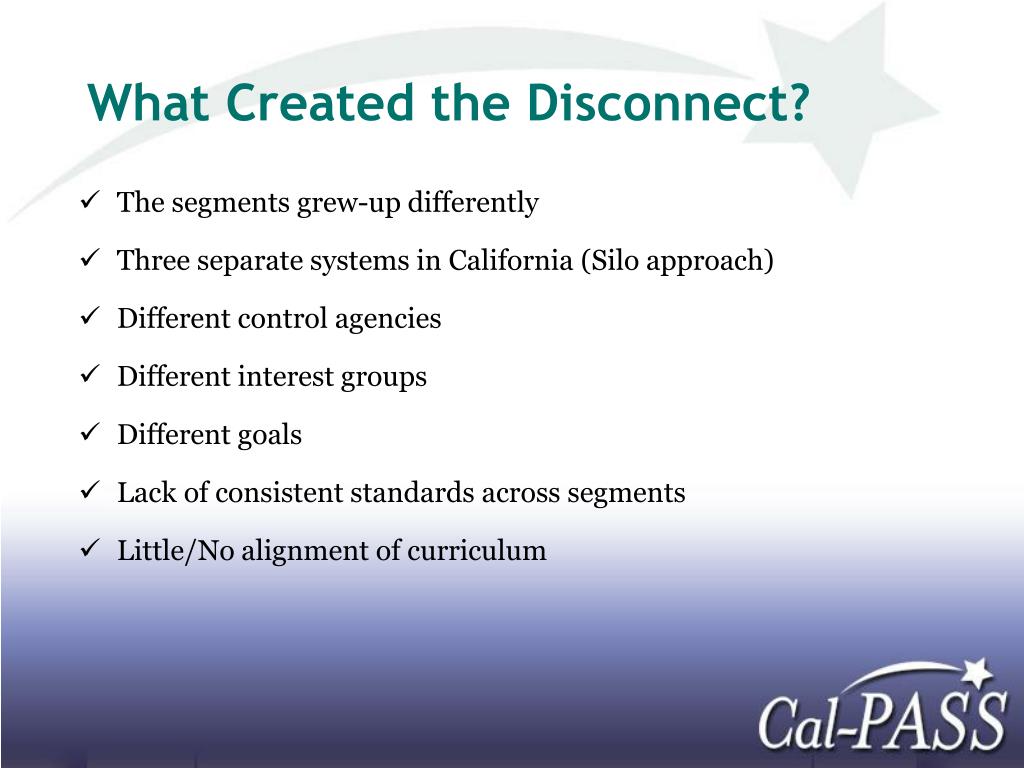 What Created the Disconnect?

✓ The segments grew-up differently

✓ Three separate systems in California (Silo approach)

✓ Different control agencies

✓ Different interest groups

✓ Different goals

✓ Lack of consistent standards across segments

✓ Little/No alignment of curriculum

Cal-PASS